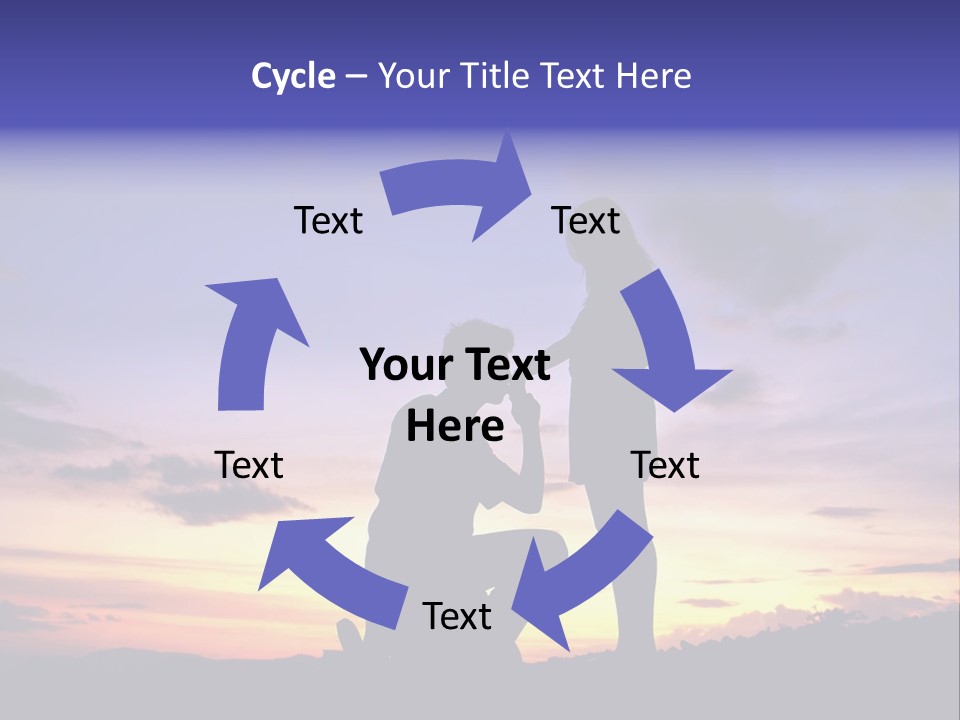 Cycle – Your Title Text Here

Text

Text

Your Text Here

Text

Text

Text